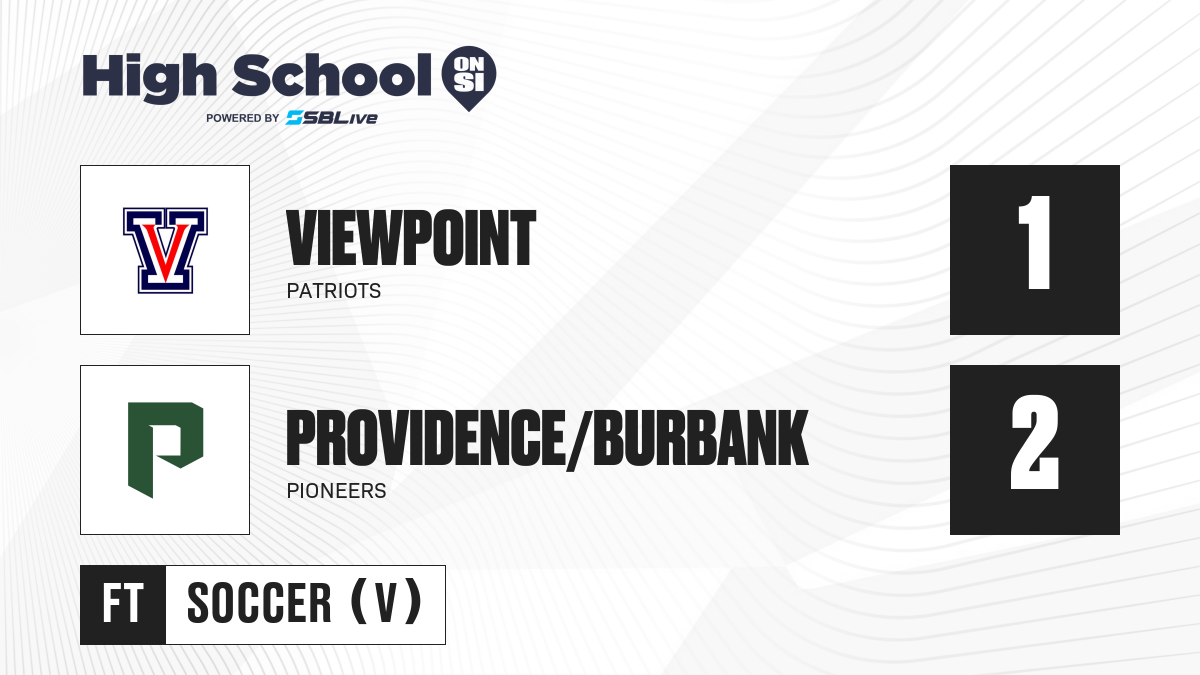 High School ON SI
POWERED BY SBLive

V

VIEWPOINT
PATRIOTS

1

P

PROVIDENCE/BURBANK
PIONEERS

2

FT SOCCER (V)